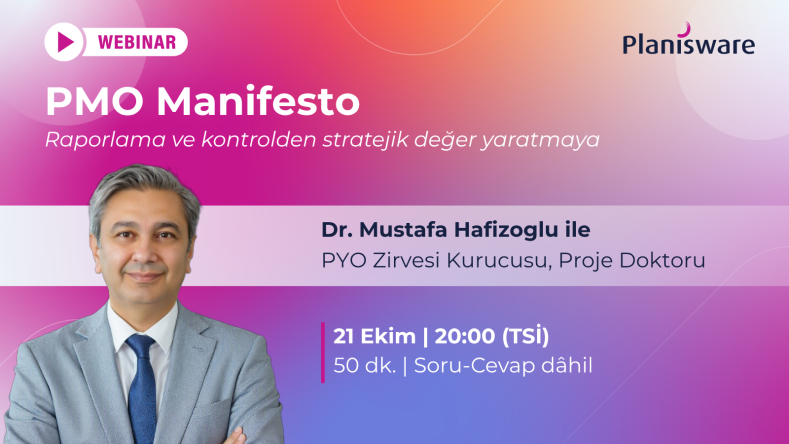 WEBINAR

Planisware

PMO Manifesto

Raporlama ve kontrolden stratejik değer yaratmaya

Dr. Mustafa Hafizoglu ile

PYO Zirvesi Kurucusu, Proje Doktoru

21 Ekim | 20:00 (TSİ)

50 dk. | Soru-Cevap dâhil